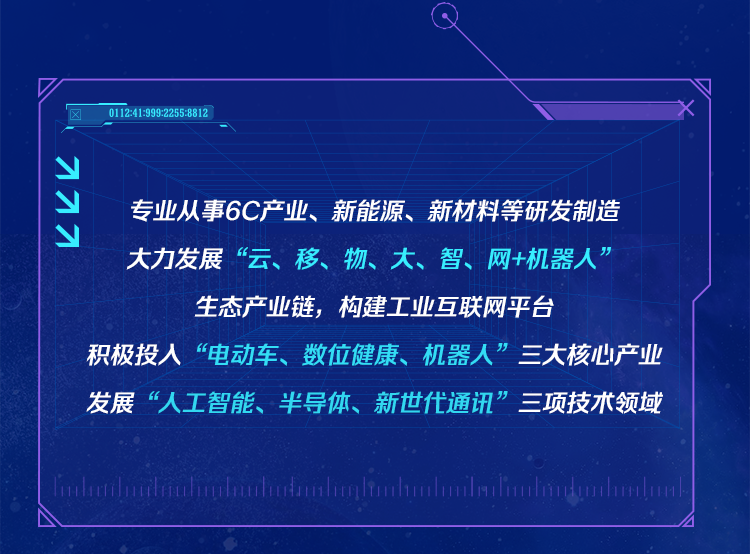 0112:41:999:2255:8812

专业从事6C产业、新能源、新材料等研发制造
大力发展“云、移、物、大、智、网+机器人”
生态产业链，构建工业互联网平台
积极投入“电动车、数位健康、机器人”三大核心产业
发展“人工智能、半导体、新世代通讯”三项技术领域